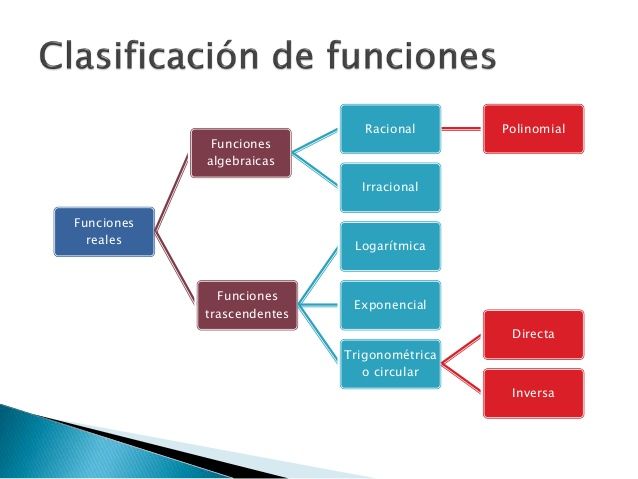 Clasificación de funciones

Funciones reales

Funciones algebraicas

Racional

Polinomial

Irracional

Funciones trascendentes

Logarítmica

Exponencial

Trigonométrica o circular

Directa

Inversa